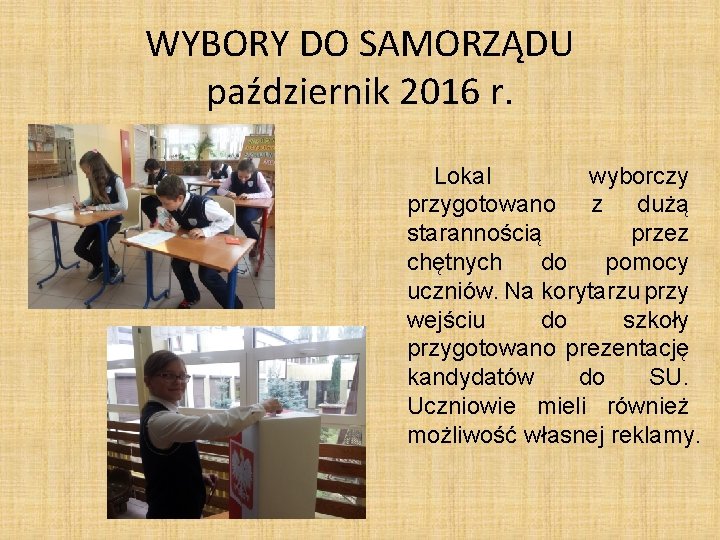 WYBORY DO SAMORZĄDU
październik 2016 r.

Lokal wyborczy przygotowano z dużą starannością przez chętnych do pomocy uczniów. Na korytarzu przy wejściu do szkoły przygotowano prezentację kandydatów do SU. Uczniowie mieli również możliwość własnej reklamy.